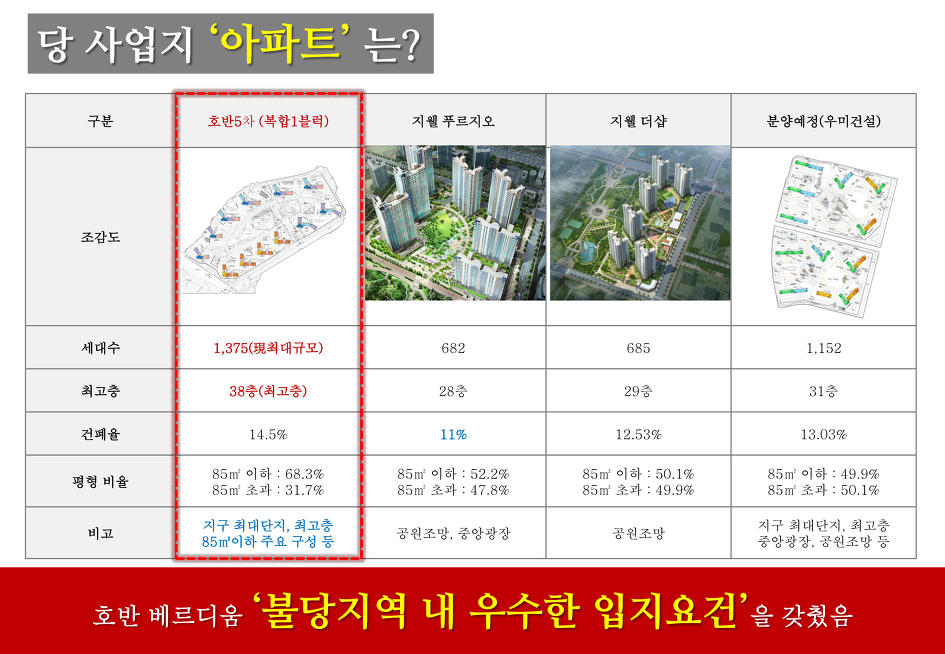 당 사업지 '아파트' 는?

| 구분 | 호반5차 (복합1블럭) | 지웰 푸르지오 | 지웰 더샵 | 분양예정(우미건설) |
|---|---|---|---|---|
| 조감도 | | | | |
| 세대수 | 1,375(現최대규모) | 682 | 685 | 1,152 |
| 최고층 | 38층(최고층) | 28층 | 29층 | 31층 |
| 건폐율 | 14.5% | 11% | 12.53% | 13.03% |
| 평형 비율 | 85㎡ 이하 : 68.3% 85㎡ 초과 : 31.7% | 85㎡ 이하 : 52.2% 85㎡ 초과 : 47.8% | 85㎡ 이하 : 50.1% 85㎡ 초과 : 49.9% | 85㎡ 이하 : 49.9% 85㎡ 초과 : 50.1% |
| 비고 | 지구 최대단지, 최고층 85㎡이하 주요 구성 등 | 공원조망, 중앙광장 | 공원조망 | 지구 최대단지, 최고층 중앙광장, 공원조망 등 |

호반 베르디움 '불당지역 내 우수한 입지요건'을 갖췄음